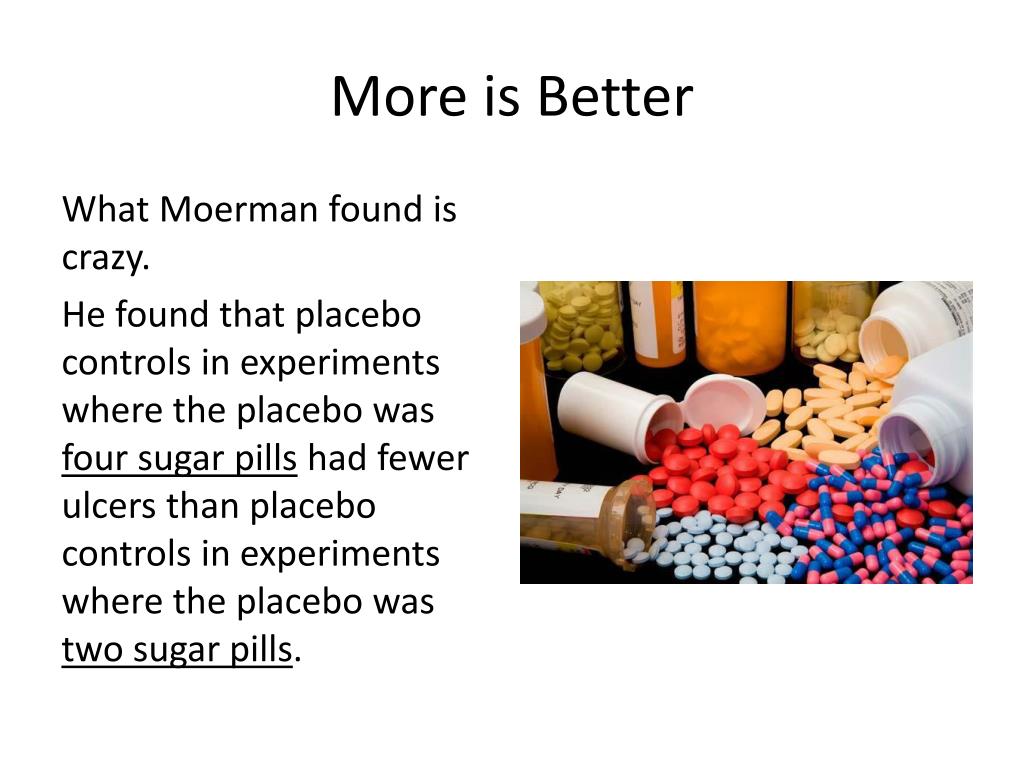 More is Better

What Moerman found is crazy.

He found that placebo controls in experiments where the placebo was four sugar pills had fewer ulcers than placebo controls in experiments where the placebo was two sugar pills.